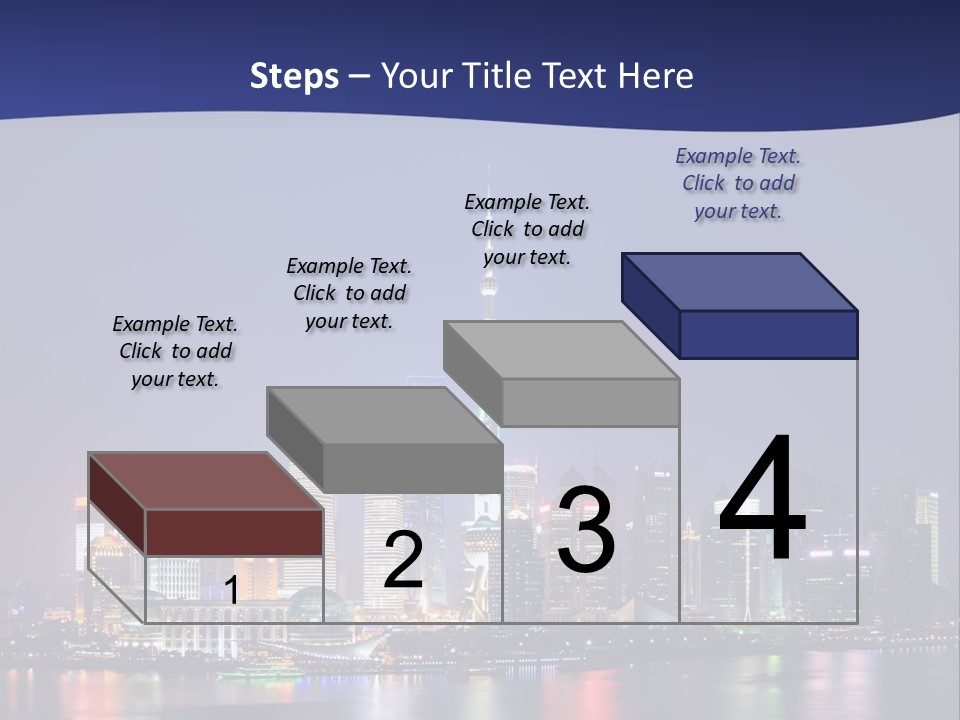 Steps – Your Title Text Here

Example Text. Click to add your text.

Example Text. Click to add your text.

Example Text. Click to add your text.

Example Text. Click to add your text.

1

2

3

4